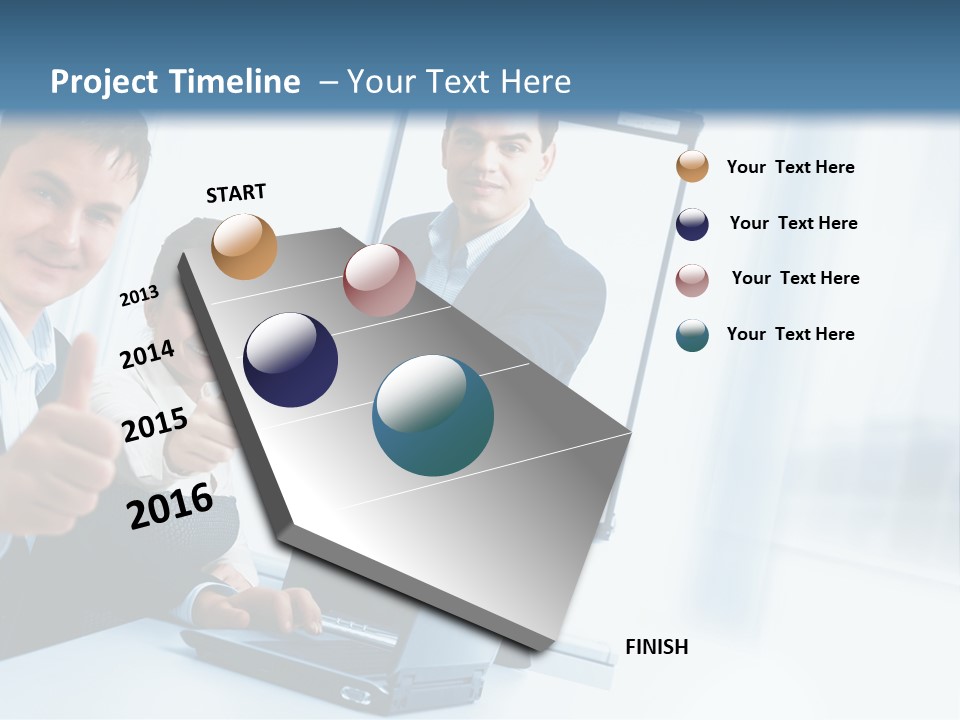 Project Timeline – Your Text Here

START

2013

2014

2015

2016

FINISH

Your Text Here

Your Text Here

Your Text Here

Your Text Here